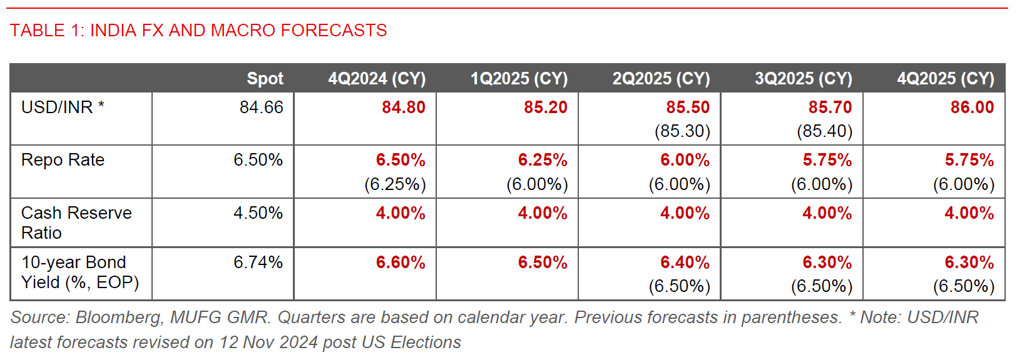 TABLE 1: INDIA FX AND MACRO FORECASTS

| | Spot | 4Q2024 (CY) | 1Q2025 (CY) | 2Q2025 (CY) | 3Q2025 (CY) | 4Q2025 (CY) |
|---|---|---|---|---|---|---|
| USD/INR * | 84.66 | 84.80 | 85.20 | 85.50 (85.30) | 85.70 (85.40) | 86.00 |
| Repo Rate | 6.50% | 6.50% (6.25%) | 6.25% (6.00%) | 6.00% (6.00%) | 5.75% (6.00%) | 5.75% (6.00%) |
| Cash Reserve Ratio | 4.50% | 4.00% | 4.00% | 4.00% | 4.00% | 4.00% |
| 10-year Bond Yield (%, EOP) | 6.74% | 6.60% | 6.50% | 6.40% (6.50%) | 6.30% (6.50%) | 6.30% (6.50%) |

Source: Bloomberg, MUFG GMR. Quarters are based on calendar year. Previous forecasts in parentheses. * Note: USD/INR latest forecasts revised on 12 Nov 2024 post US Elections